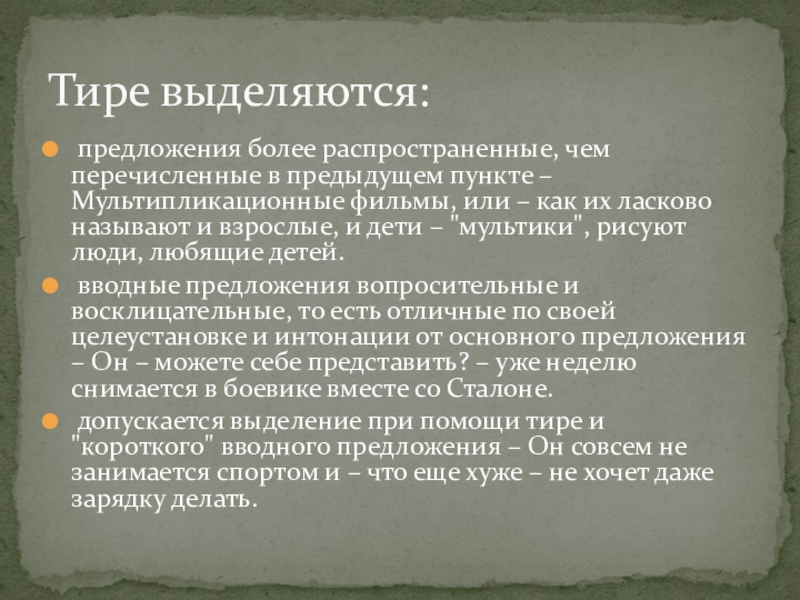 Тире выделяются:

предложения более распространенные, чем перечисленные в предыдущем пункте – Мультипликационные фильмы, или – как их ласково называют и взрослые, и дети – "мультики", рисуют люди, любящие детей.

вводные предложения вопросительные и восклицательные, то есть отличные по своей целеустановке и интонации от основного предложения – Он – можете себе представить? – уже неделю снимается в боевике вместе со Сталоне.

допускается выделение при помощи тире и "короткого" вводного предложения – Он совсем не занимается спортом и – что еще хуже – не хочет даже зарядку делать.